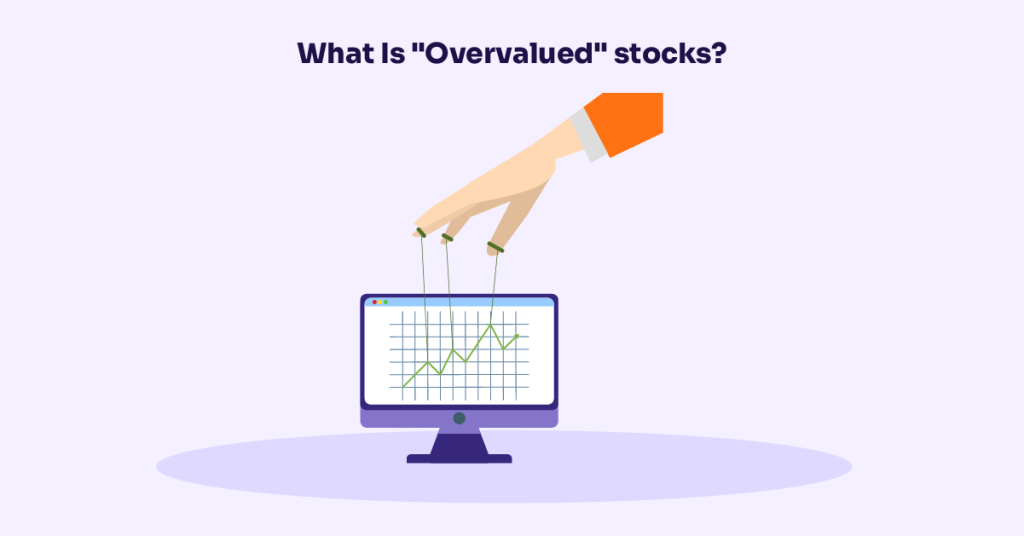 What Is "Overvalued" stocks?